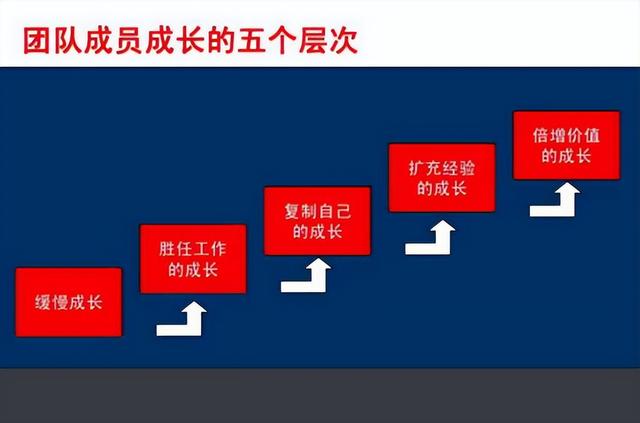 团队成员成长的五个层次

缓慢成长

胜任工作的成长

复制自己的成长

扩充经验的成长

倍增价值的成长